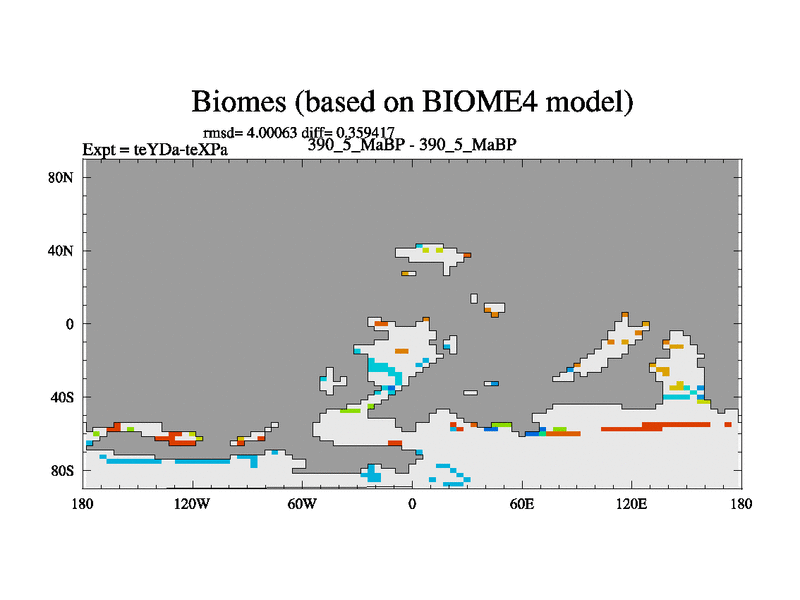 Biomes (based on BIOME4 model)

rmsd= 4.00063 diff= 0.359417

Expt = teYDa-teXPa

390_5_MaBP - 390_5_MaBP

80N

40N

0

40S

80S

180

120W

60W

0

60E

120E

180